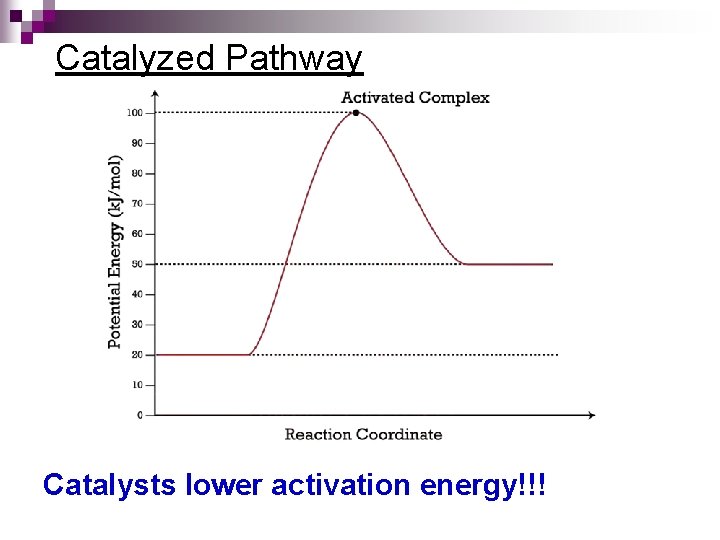 Catalyzed Pathway

Activated Complex

Potential Energy (kJ/mol)

100
90
80
70
60
50
40
30
20
10
0

Reaction Coordinate

Catalysts lower activation energy!!!